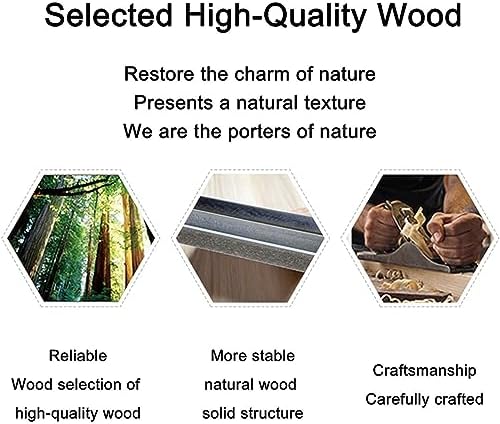 Selected High-Quality Wood

Restore the charm of nature
Presents a natural texture
We are the porters of nature

Reliable
Wood selection of
high-quality wood

More stable
natural wood
solid structure

Craftsmanship
Carefully crafted